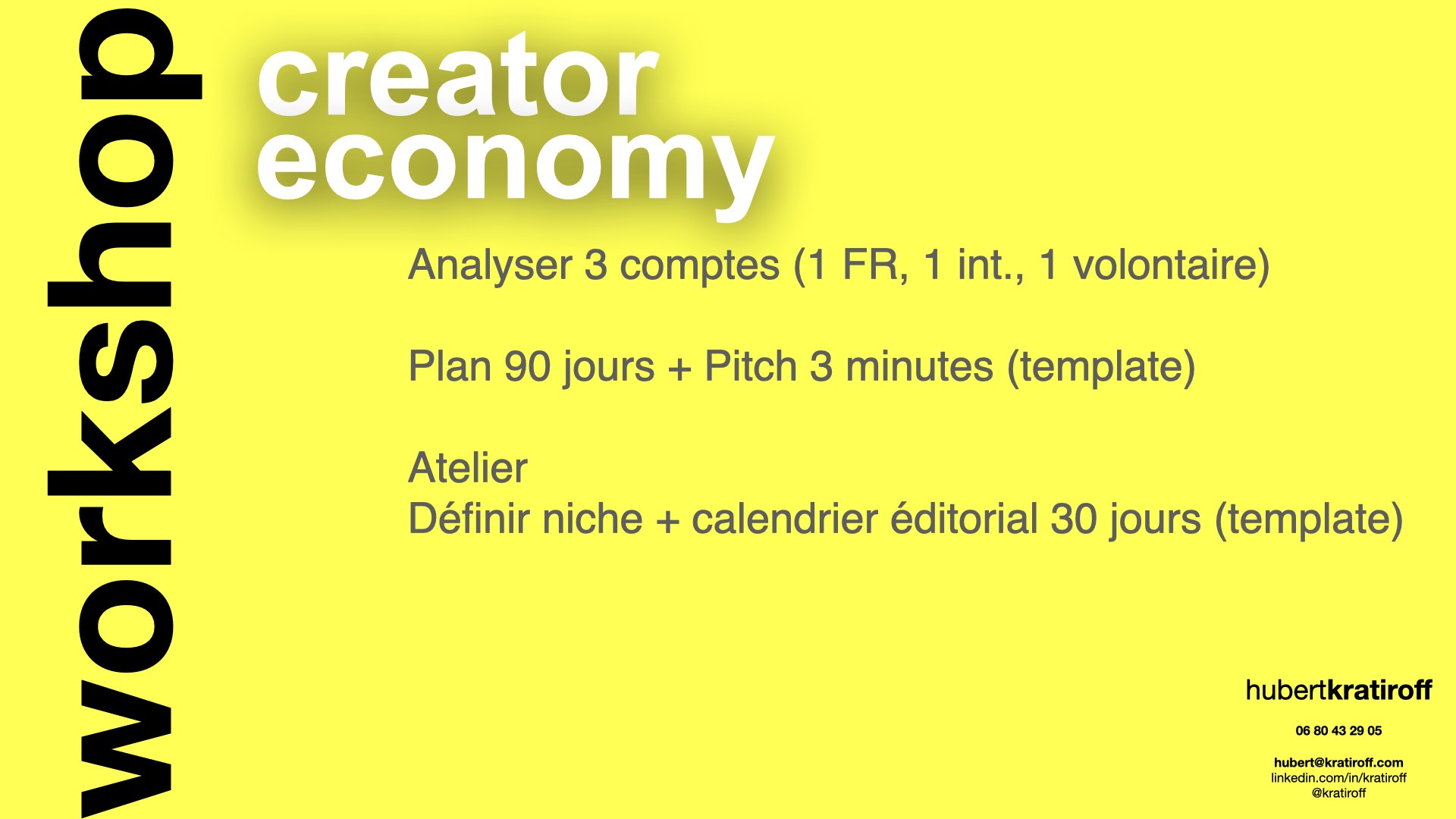 workshop

creator
economy

Analyser 3 comptes (1 FR, 1 int., 1 volontaire)

Plan 90 jours + Pitch 3 minutes (template)

Atelier
Définir niche + calendrier éditorial 30 jours (template)

hubertkratiroff

06 80 43 29 05

hubert@kratiroff.com
linkedin.com/in/kratiroff
@kratiroff